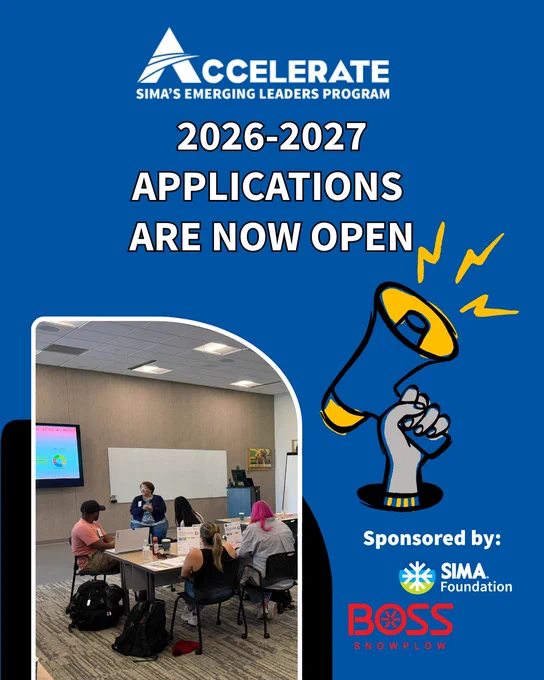 ACCELERATE
SIMA'S EMERGING LEADERS PROGRAM

2026-2027
APPLICATIONS
ARE NOW OPEN

Sponsored by:

SIMA Foundation

BOSS
SNOWPLOW